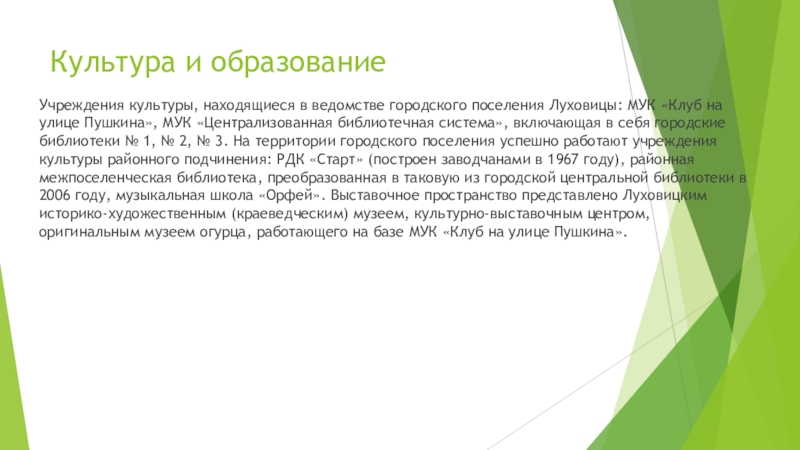 Культура и образование

Учреждения культуры, находящиеся в ведомстве городского поселения Луховицы: МУК «Клуб на улице Пушкина», МУК «Централизованная библиотечная система», включающая в себя городские библиотеки № 1, № 2, № 3. На территории городского поселения успешно работают учреждения культуры районного подчинения: РДК «Старт» (построен заводчанами в 1967 году), районная межпоселенческая библиотека, преобразованная в таковую из городской центральной библиотеки в 2006 году, музыкальная школа «Орфей». Выставочное пространство представлено Луховицким историко-художественным (краеведческим) музеем, культурно-выставочным центром, оригинальным музеем огурца, работающего на базе МУК «Клуб на улице Пушкина».